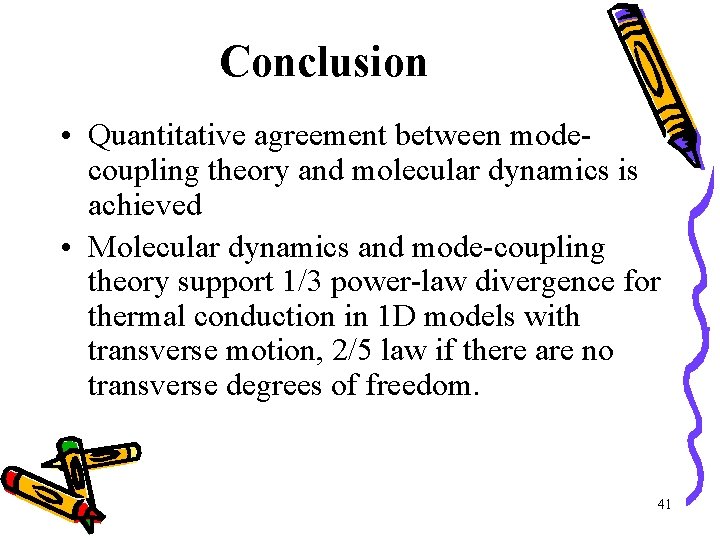 Conclusion

• Quantitative agreement between mode-coupling theory and molecular dynamics is achieved

• Molecular dynamics and mode-coupling theory support 1/3 power-law divergence for thermal conduction in 1D models with transverse motion, 2/5 law if there are no transverse degrees of freedom.

41